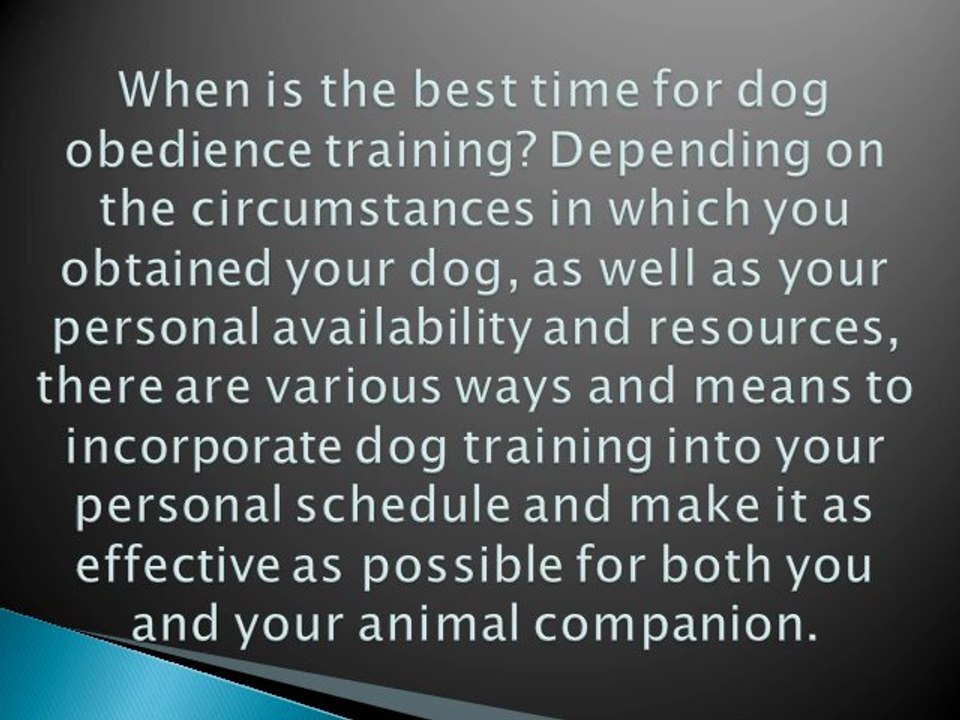 When is the best time for dog obedience training? Depending on the circumstances in which you obtained your dog, as well as your personal availability and resources, there are various ways and means to incorporate dog training into your personal schedule and make it as effective as possible for both you and your animal companion.